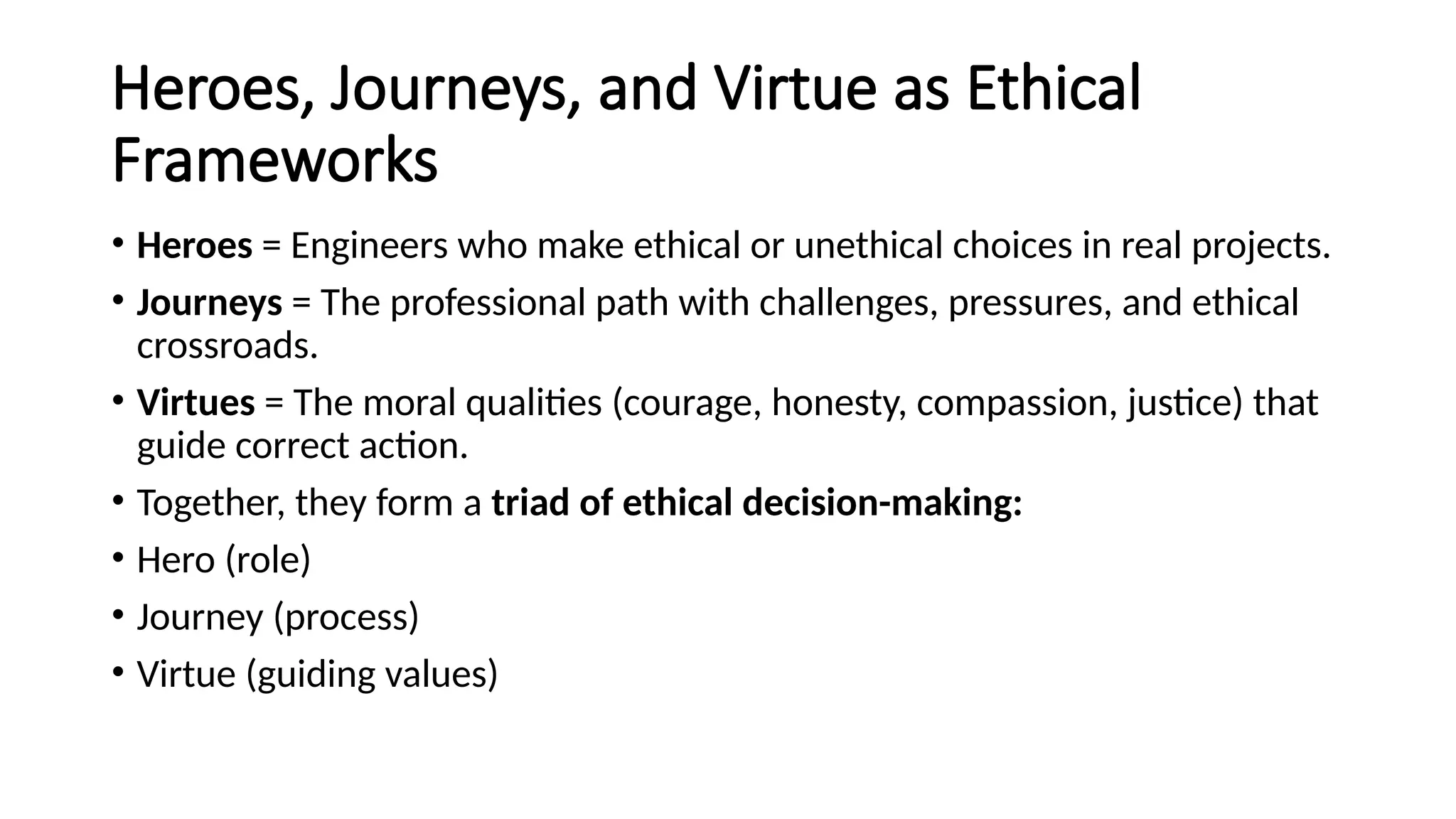 Heroes, Journeys, and Virtue as Ethical Frameworks

• Heroes = Engineers who make ethical or unethical choices in real projects.
• Journeys = The professional path with challenges, pressures, and ethical crossroads.
• Virtues = The moral qualities (courage, honesty, compassion, justice) that guide correct action.
• Together, they form a triad of ethical decision-making:
• Hero (role)
• Journey (process)
• Virtue (guiding values)